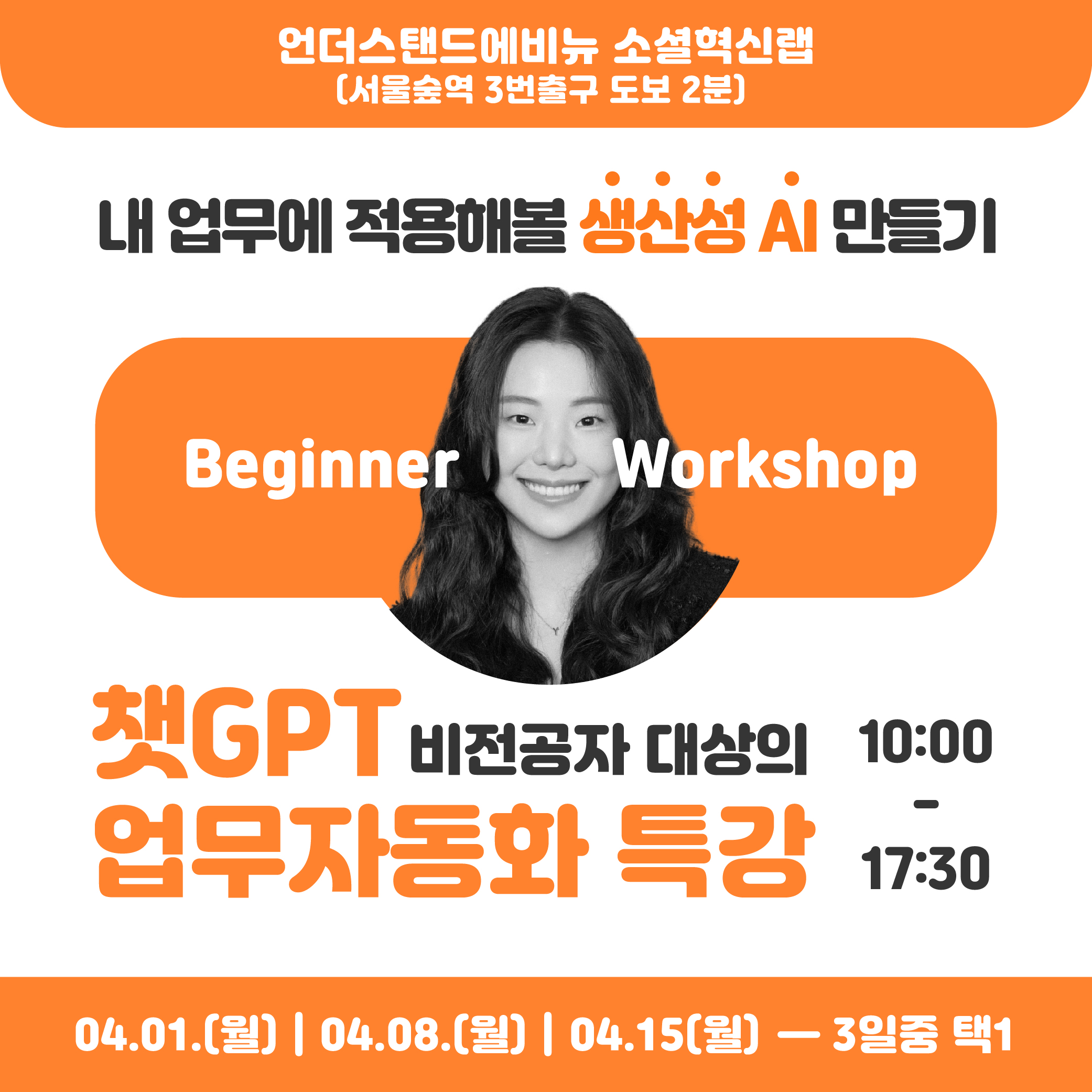 언더스탠드에비뉴 소셜혁신랩
(서울숲역 3번출구 도보 2분)

내 업무에 적용해볼 생산성 AI 만들기

Beginner Workshop

챗GPT 비전공자 대상의
업무자동화 특강

10:00
-
17:30

04.01.(월) | 04.08.(월) | 04.15(월) — 3일중 택1